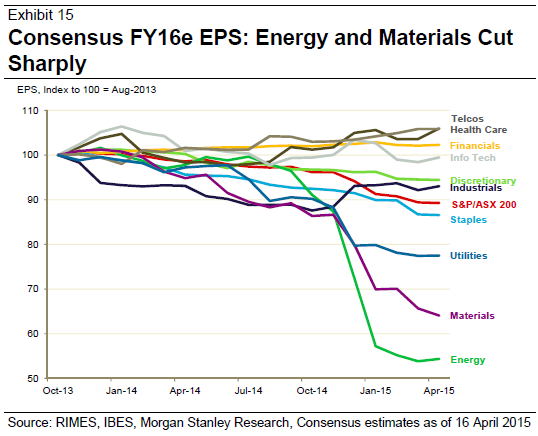 Exhibit 15

Consensus FY16e EPS: Energy and Materials Cut Sharply

EPS, Index to 100 = Aug-2013

110
100
90
80
70
60
50

Oct-13 Jan-14 Apr-14 Jul-14 Oct-14 Jan-15 Apr-15

Telcos
Health Care
Financials
Info Tech
Discretionary
Industrials
S&P/ASX 200
Staples
Utilities
Materials
Energy

Source: RIMES, IBES, Morgan Stanley Research, Consensus estimates as of 16 April 2015